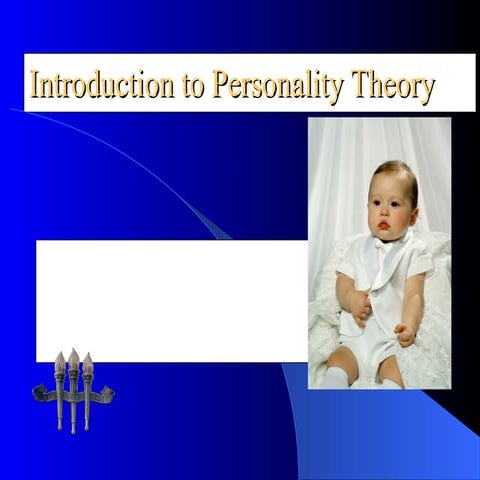 Introduction to Personality Theory